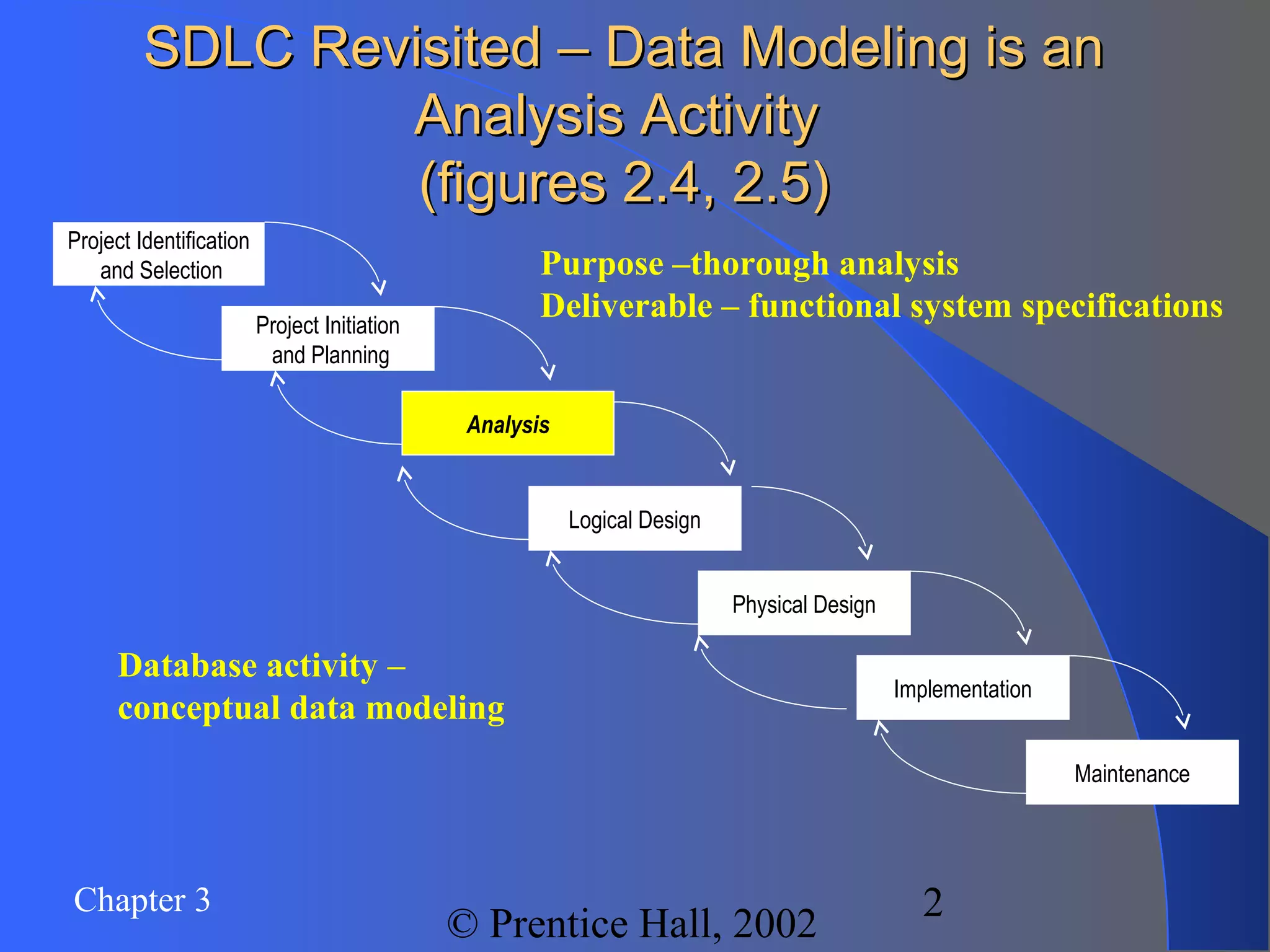 SDLC Revisited – Data Modeling is an Analysis Activity (figures 2.4, 2.5)

Project Identification and Selection

Project Initiation and Planning

Analysis

Logical Design

Physical Design

Implementation

Maintenance

Purpose –thorough analysis
Deliverable – functional system specifications

Database activity – conceptual data modeling

Chapter 3

© Prentice Hall, 2002

2